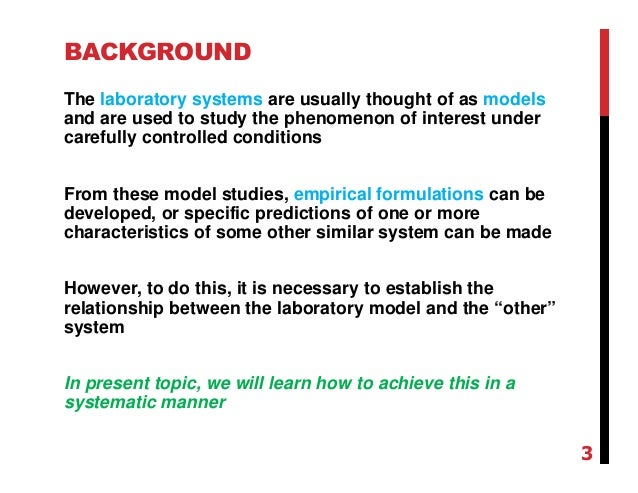 BACKGROUND

The laboratory systems are usually thought of as models and are used to study the phenomenon of interest under carefully controlled conditions

From these model studies, empirical formulations can be developed, or specific predictions of one or more characteristics of some other similar system can be made

However, to do this, it is necessary to establish the relationship between the laboratory model and the “other” system

In present topic, we will learn how to achieve this in a systematic manner

3